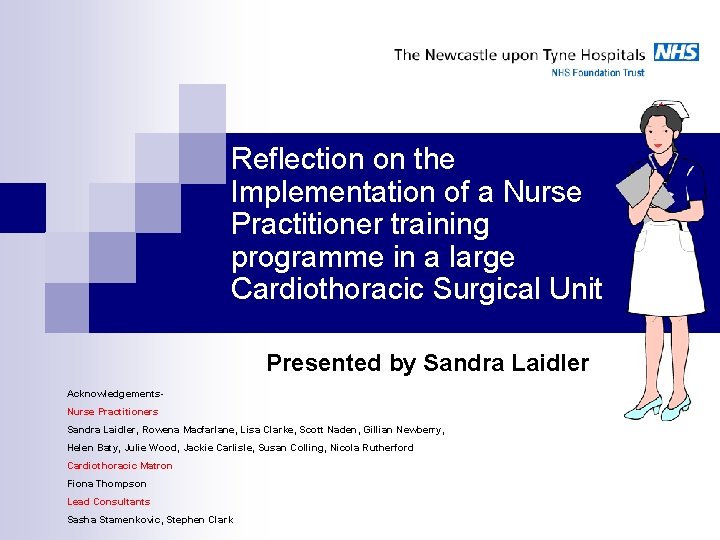 The Newcastle upon Tyne Hospitals NHS
NHS Foundation Trust

Reflection on the Implementation of a Nurse Practitioner training programme in a large Cardiothoracic Surgical Unit

Presented by Sandra Laidler

Acknowledgements-
Nurse Practitioners
Sandra Laidler, Rowena Macfarlane, Lisa Clarke, Scott Naden, Gillian Newberry, Helen Baty, Julie Wood, Jackie Carlisle, Susan Colling, Nicola Rutherford
Cardiothoracic Matron
Fiona Thompson
Lead Consultants
Sasha Stamenkovic, Stephen Clark